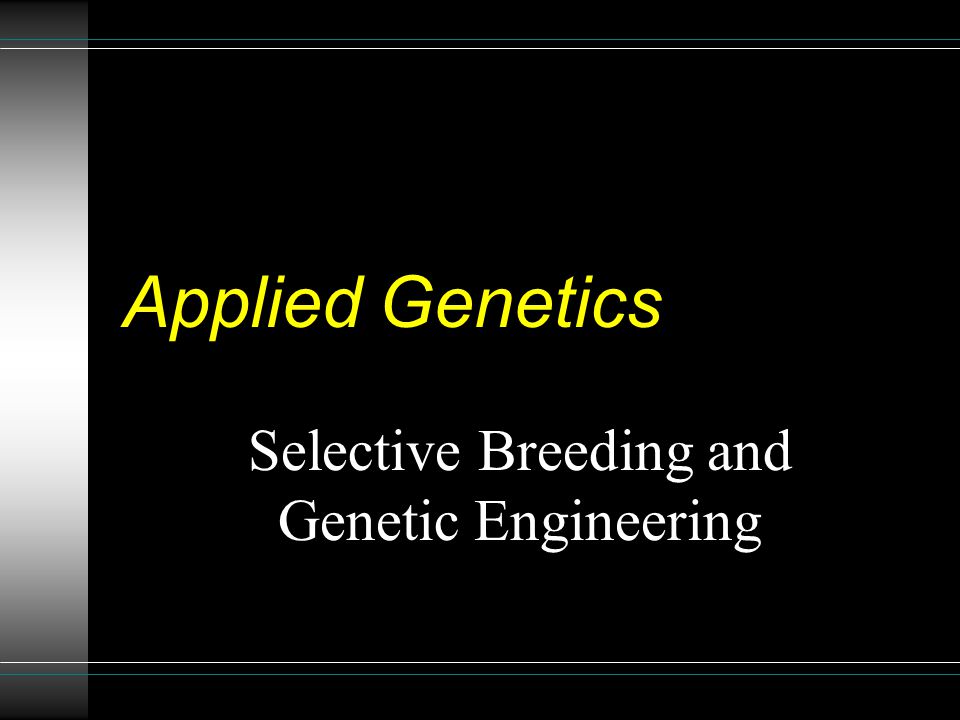 Applied Genetics

Selective Breeding and Genetic Engineering